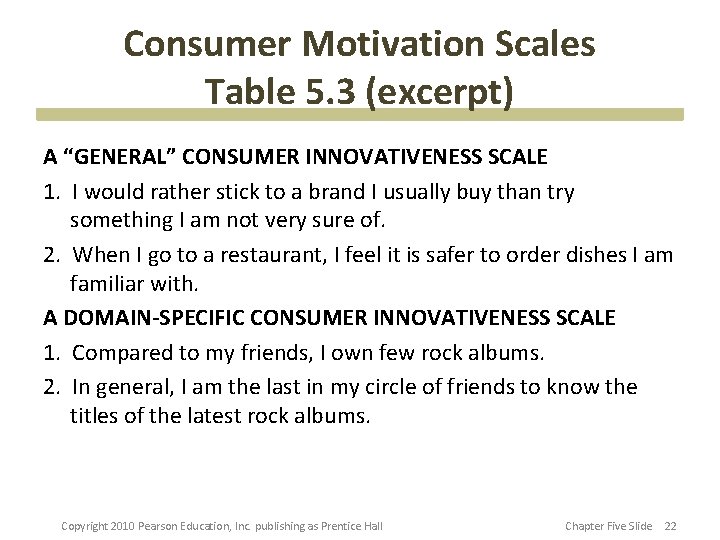 Consumer Motivation Scales
Table 5.3 (excerpt)

A “GENERAL” CONSUMER INNOVATIVENESS SCALE

1. I would rather stick to a brand I usually buy than try something I am not very sure of.

2. When I go to a restaurant, I feel it is safer to order dishes I am familiar with.

A DOMAIN-SPECIFIC CONSUMER INNOVATIVENESS SCALE

1. Compared to my friends, I own few rock albums.

2. In general, I am the last in my circle of friends to know the titles of the latest rock albums.

Copyright 2010 Pearson Education, Inc. publishing as Prentice Hall

Chapter Five Slide 22